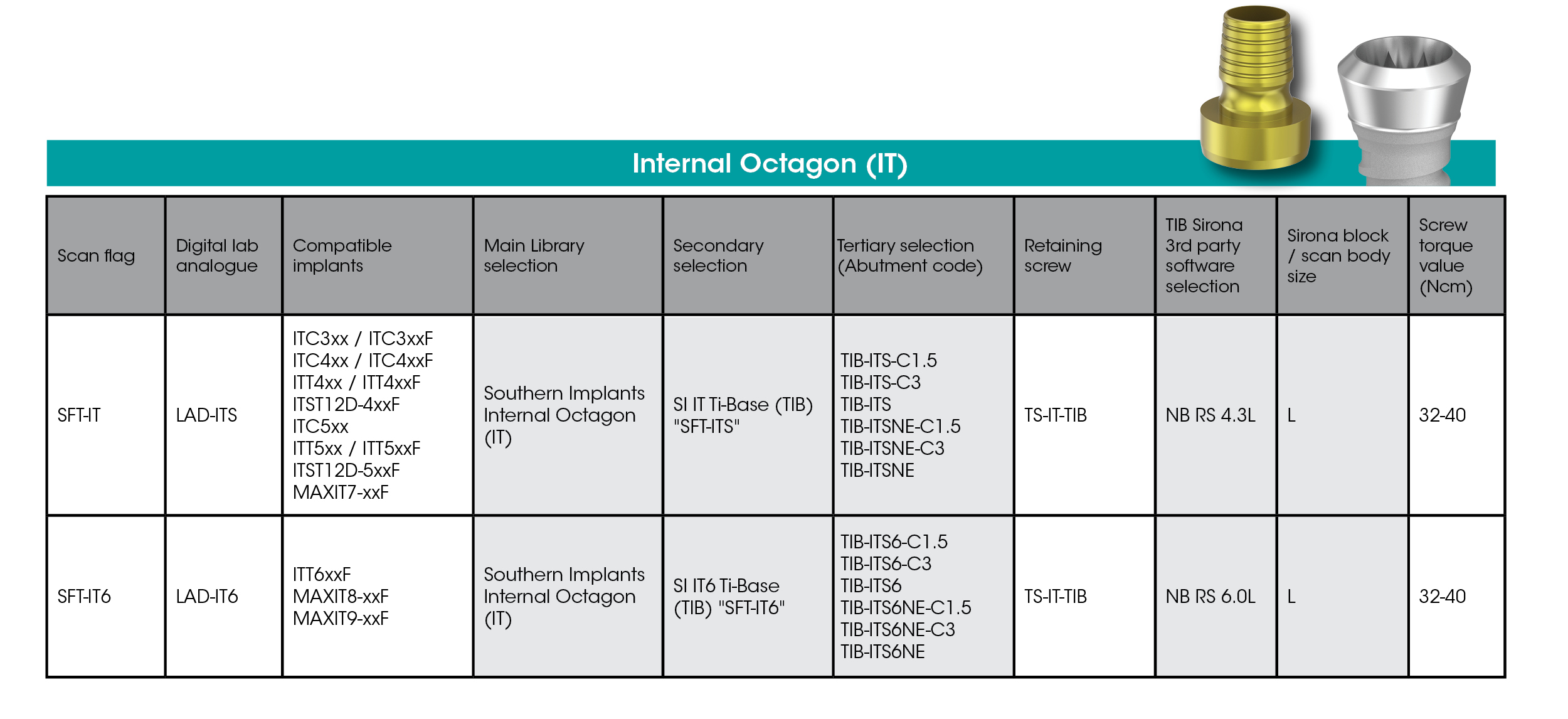 Internal Octagon (IT)

| Scan flag | Digital lab analogue | Compatible implants | Main Library selection | Secondary selection | Tertiary selection (Abutment code) | Retaining screw | TIB Sirona 3rd party software selection | Sirona block / scan body size | Screw torque value (Ncm) |
|---|---|---|---|---|---|---|---|---|---|
| SFT-IT | LAD-ITS | ITC3xx / ITC3xxF ITC4xx / ITC4xxF ITT4xx / ITT4xxF ITST12D-4xxF ITC5xx ITT5xx / ITT5xxF ITST12D-5xxF MAXIT7-xxF | Southern Implants Internal Octagon (IT) | SI IT Ti-Base (TIB) "SFT-ITS" | TIB-ITS-C1.5 TIB-ITS-C3 TIB-ITS TIB-ITSNE-C1.5 TIB-ITSNE-C3 TIB-ITSNE | TS-IT-TIB | NB RS 4.3L | L | 32-40 |
| SFT-IT6 | LAD-IT6 | ITT6xxF MAXIT8-xxF MAXIT9-xxF | Southern Implants Internal Octagon (IT) | SI IT6 Ti-Base (TIB) "SFT-IT6" | TIB-ITS6-C1.5 TIB-ITS6-C3 TIB-ITS6 TIB-ITS6NE-C1.5 TIB-ITS6NE-C3 TIB-ITS6NE | TS-IT-TIB | NB RS 6.0L | L | 32-40 |